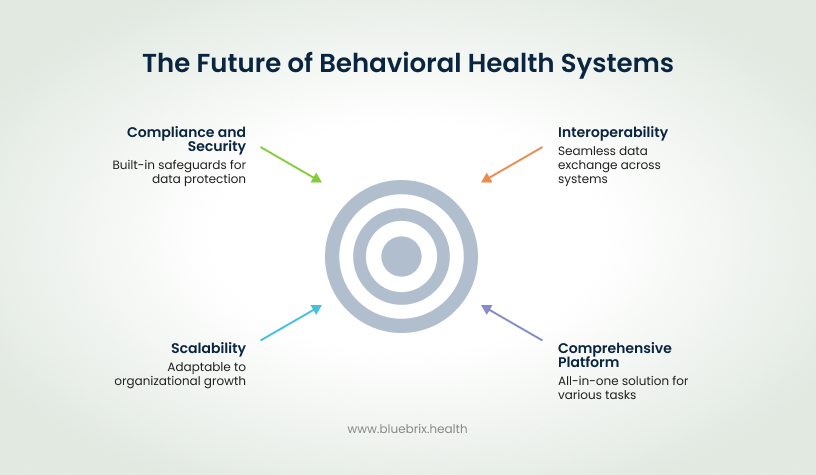 The Future of Behavioral Health Systems

Compliance and Security
Built-in safeguards for data protection

Interoperability
Seamless data exchange across systems

Scalability
Adaptable to organizational growth

Comprehensive Platform
All-in-one solution for various tasks

www.bluebrix.health